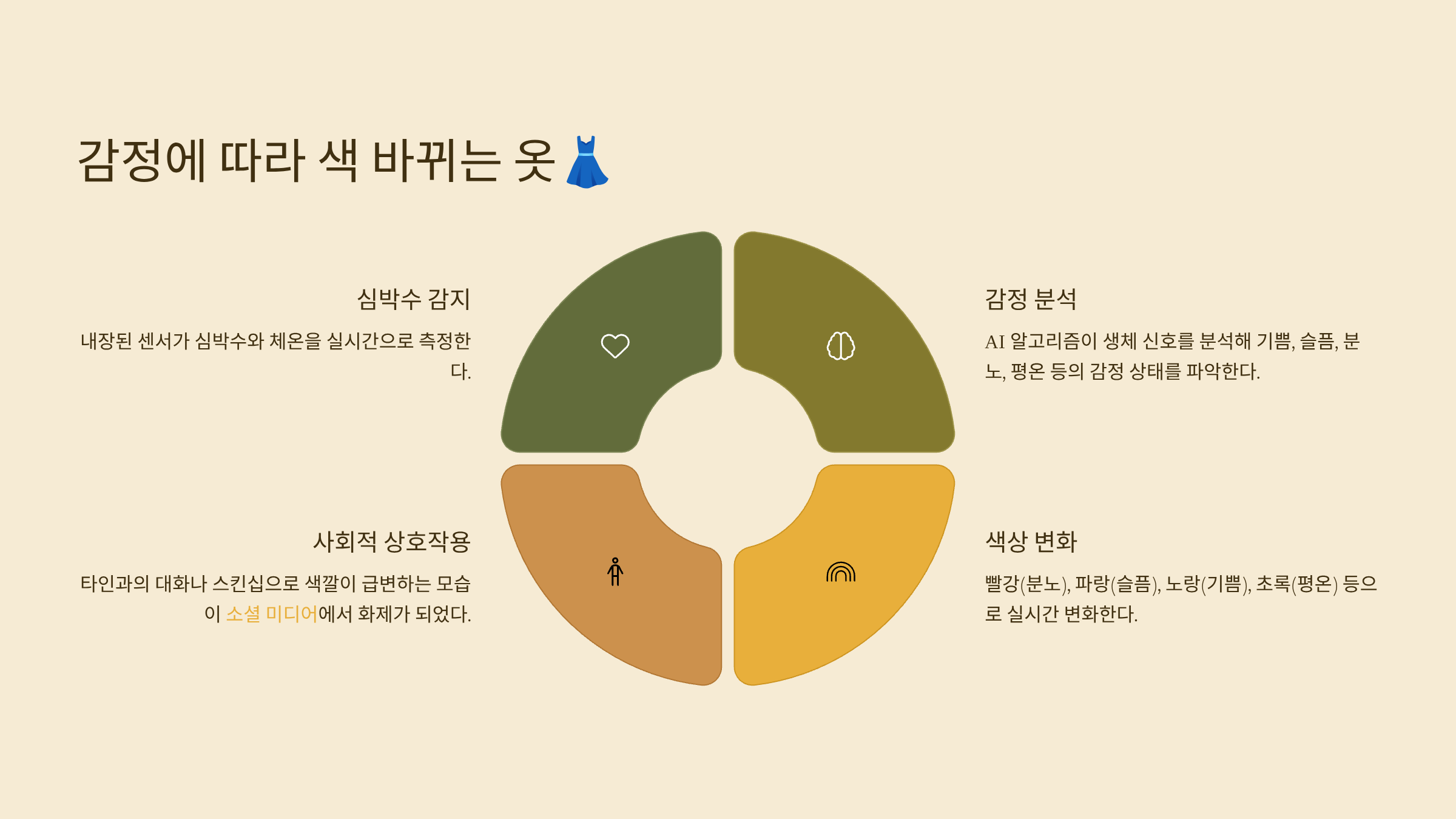 감정에 따라 색 바뀌는 옷 👗

심박수 감지

내장된 센서가 심박수와 체온을 실시간으로 측정한다.

감정 분석

AI 알고리즘이 생체 신호를 분석해 기쁨, 슬픔, 분노, 평온 등의 감정 상태를 파악한다.

사회적 상호작용

타인과의 대화나 스킨십으로 색깔이 급변하는 모습이 소셜 미디어에서 화제가 되었다.

색상 변화

빨강(분노), 파랑(슬픔), 노랑(기쁨), 초록(평온) 등으로 실시간 변화한다.